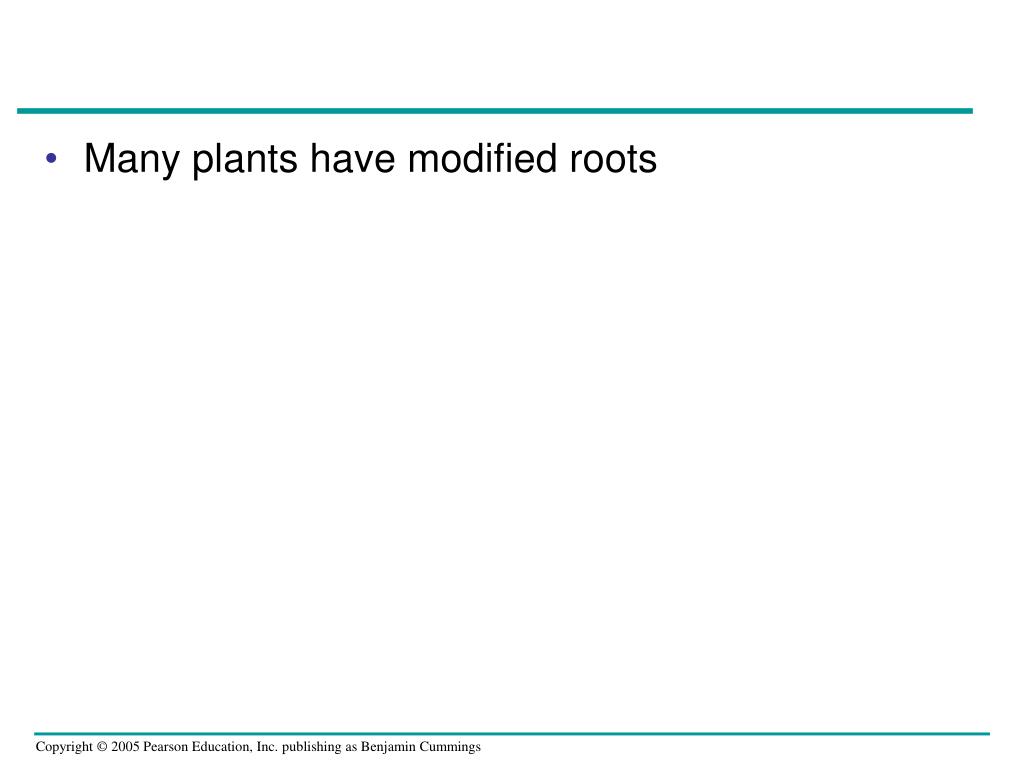 • Many plants have modified roots

Copyright © 2005 Pearson Education, Inc. publishing as Benjamin Cummings